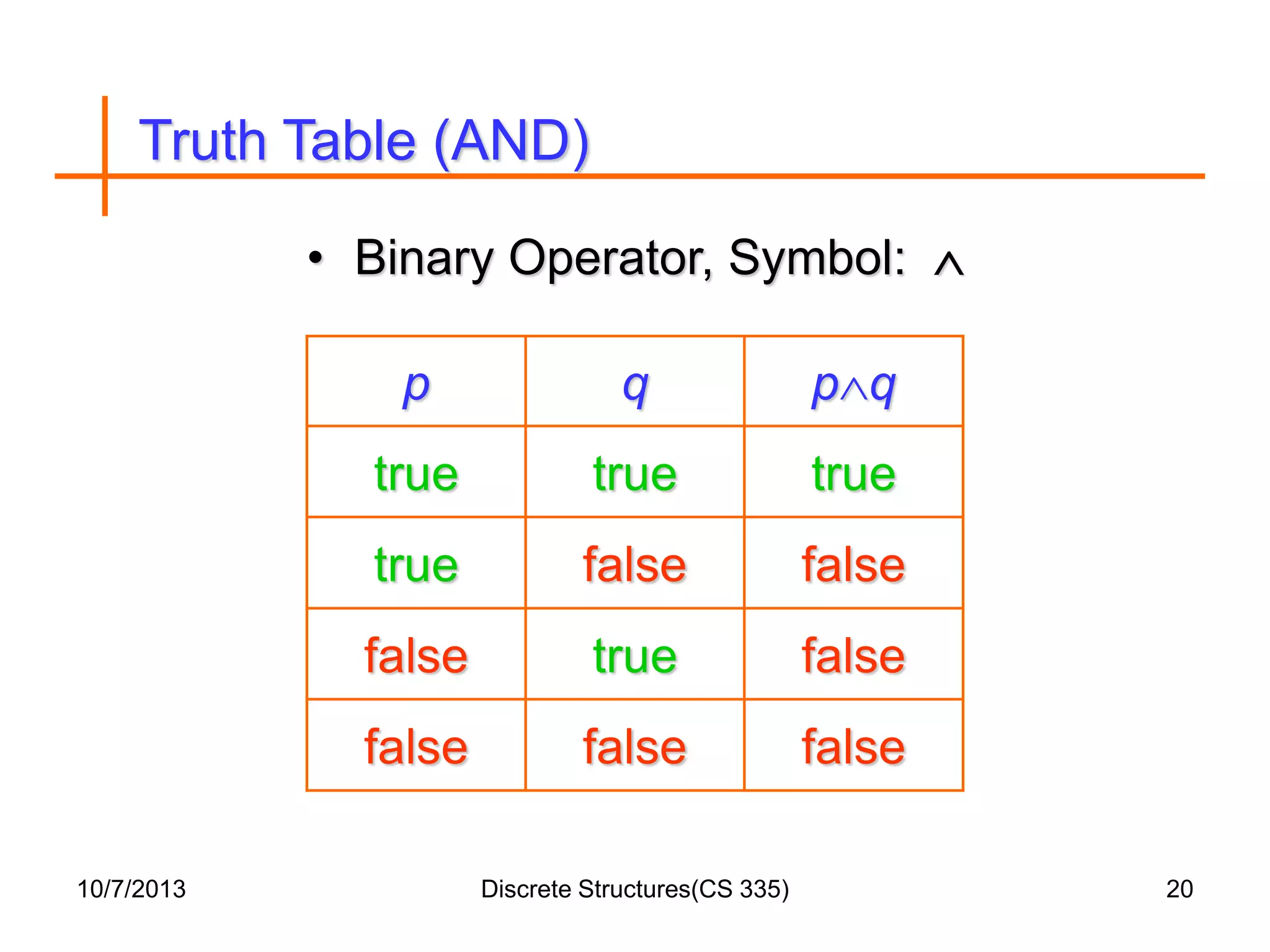 Truth Table (AND)

• Binary Operator, Symbol: $\wedge$

| $p$ | $q$ | $p \wedge q$ |
|---|---|---|
| true | true | true |
| true | false | false |
| false | true | false |
| false | false | false |

10/7/2013 Discrete Structures(CS 335) 20